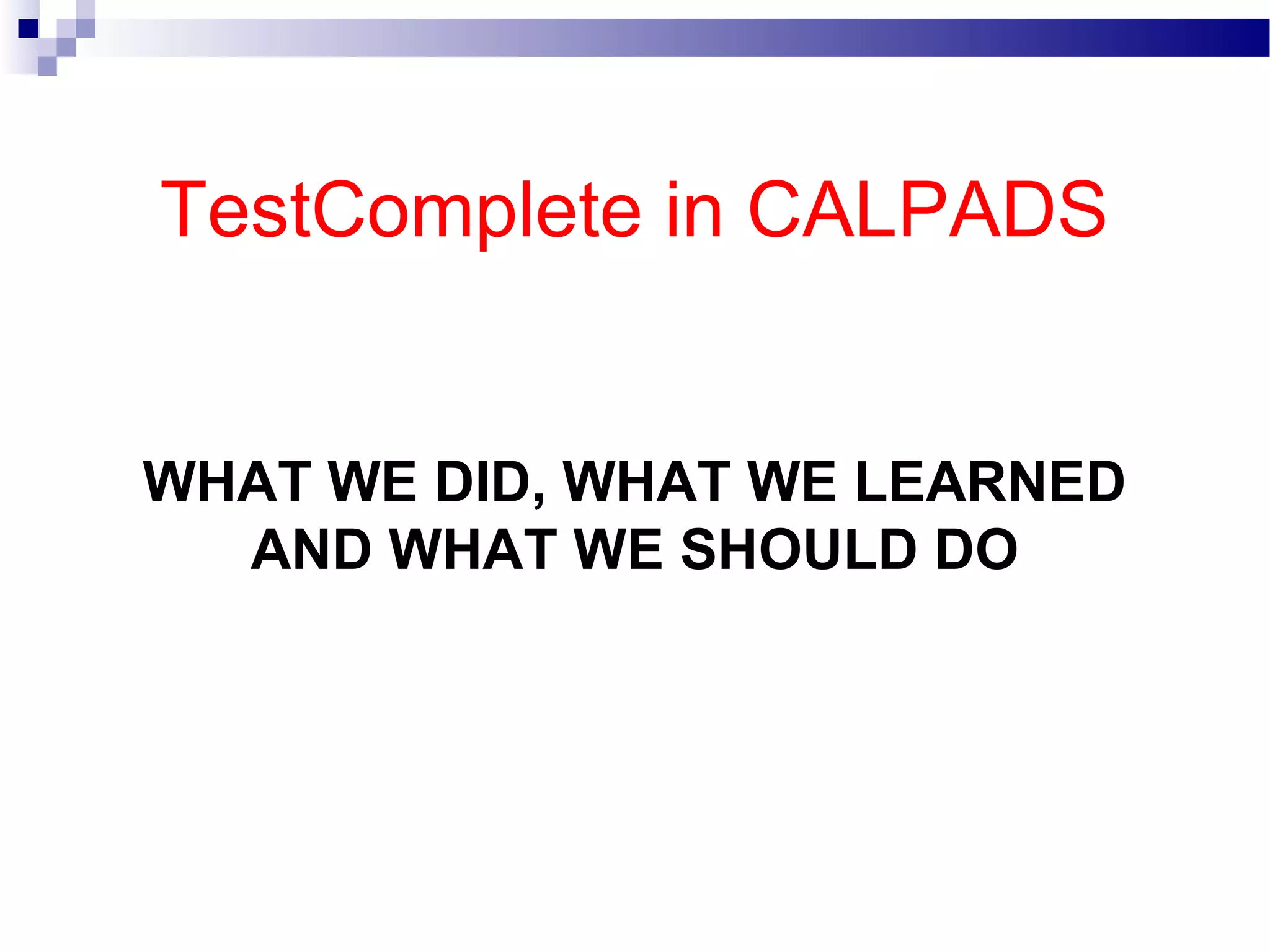 TestComplete in CALPADS

WHAT WE DID, WHAT WE LEARNED AND WHAT WE SHOULD DO